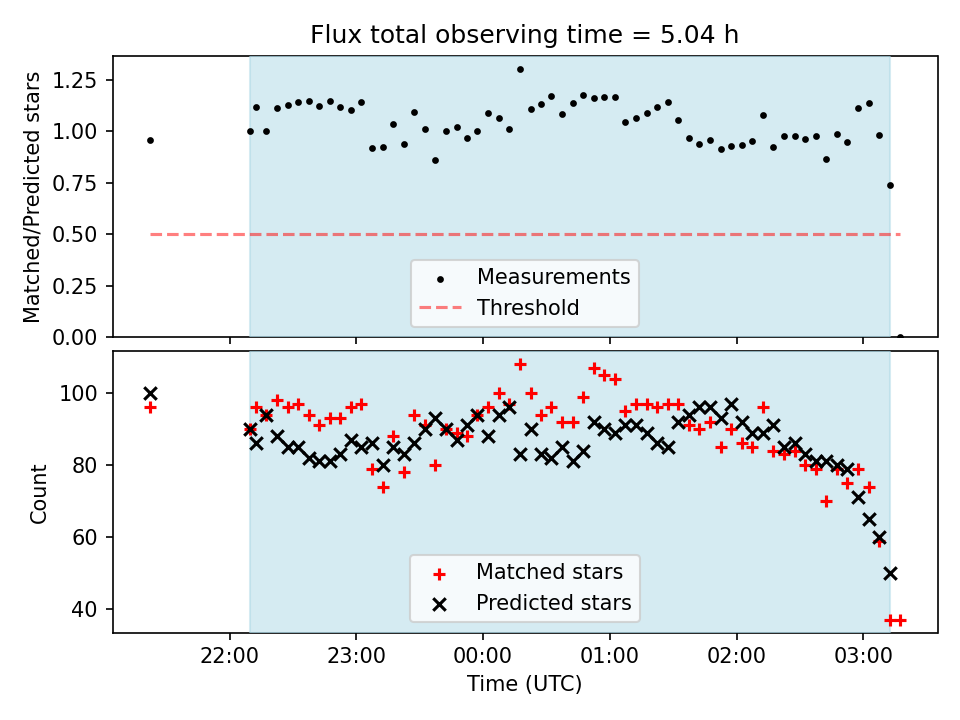 Flux total observing time = 5.04 h

Matched/Predicted stars

1.25
1.00
0.75
0.50
0.25
0.00

Measurements
Threshold

Count

100
80
60
40

Matched stars
Predicted stars

22:00
23:00
00:00
01:00
02:00
03:00

Time (UTC)